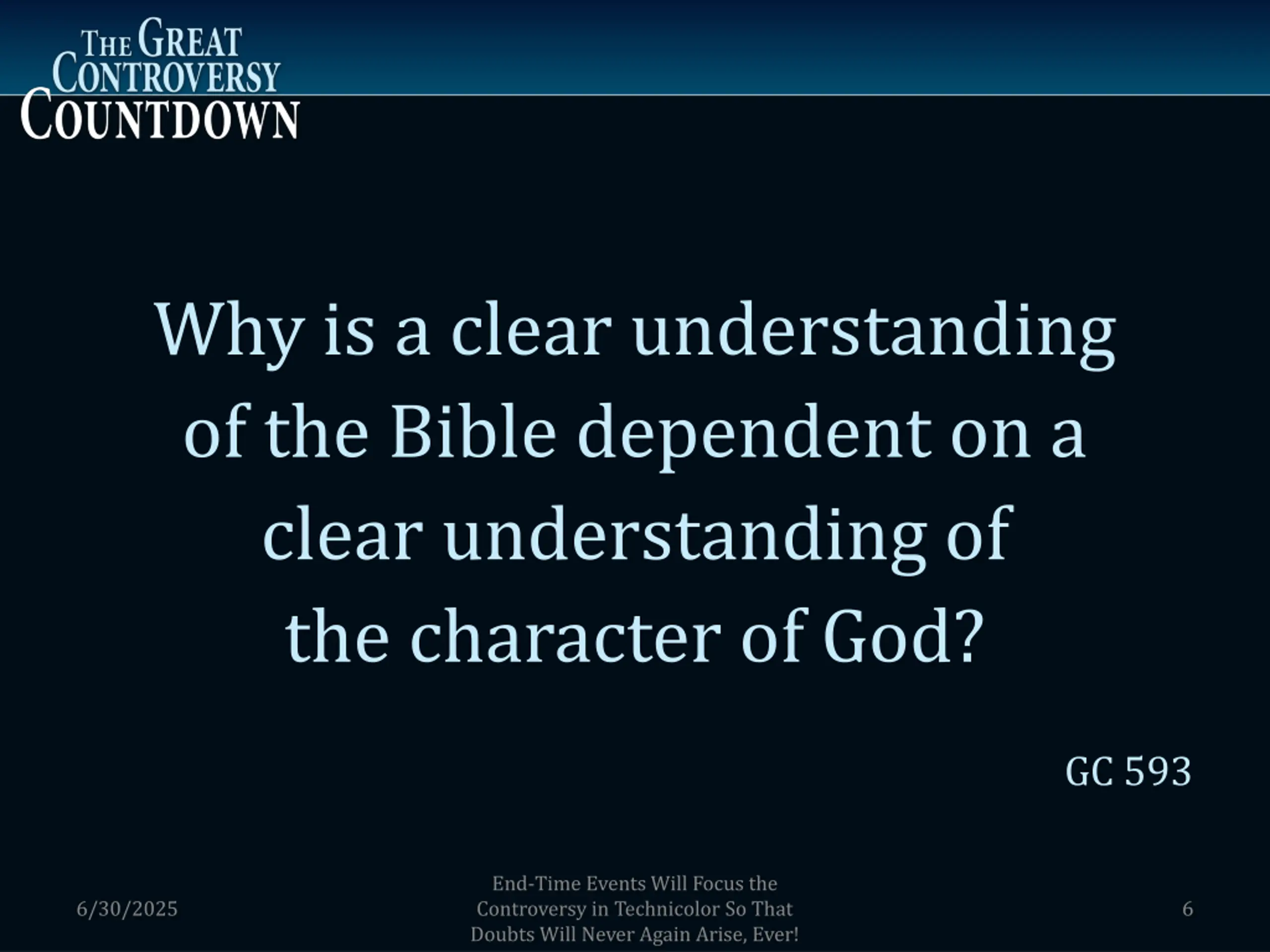 THE GREAT CONTROVERSY COUNTDOWN

Why is a clear understanding of the Bible dependent on a clear understanding of the character of God?

GC 593

6/30/2025

End-Time Events Will Focus the Controversy in Technicolor So That Doubts Will Never Again Arise, Ever!

6